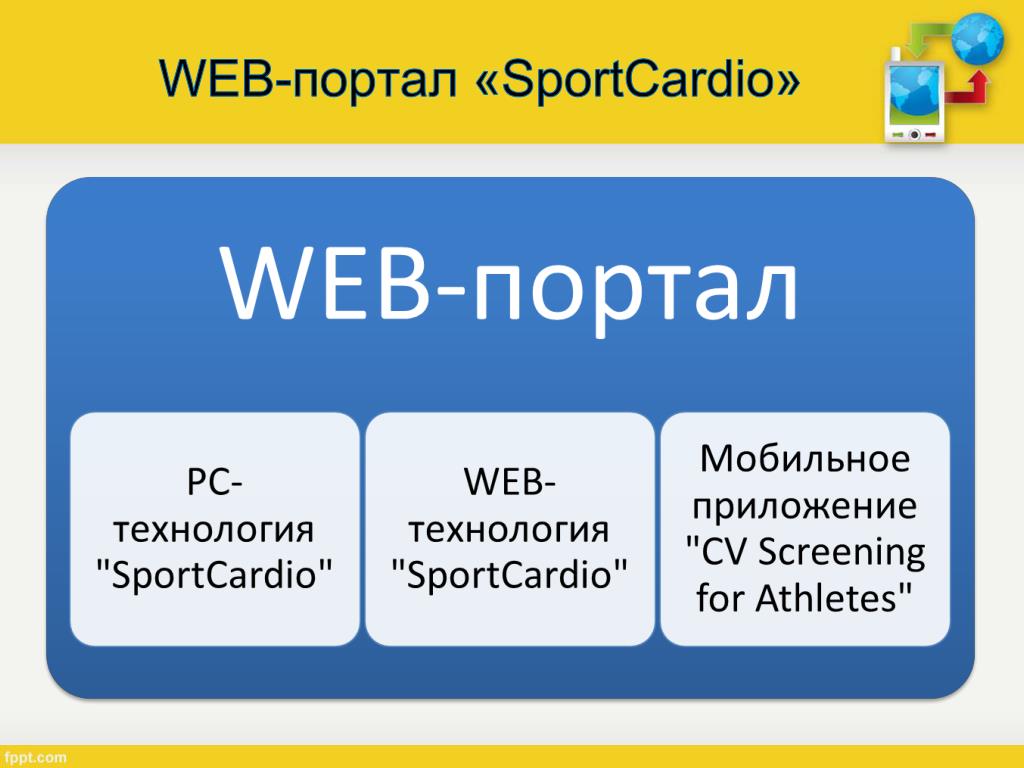 WEB-портал «SportCardio»

WEB-портал

PC-технология "SportCardio"

WEB-технология "SportCardio"

Мобильное приложение "CV Screening for Athletes"

fppt.com